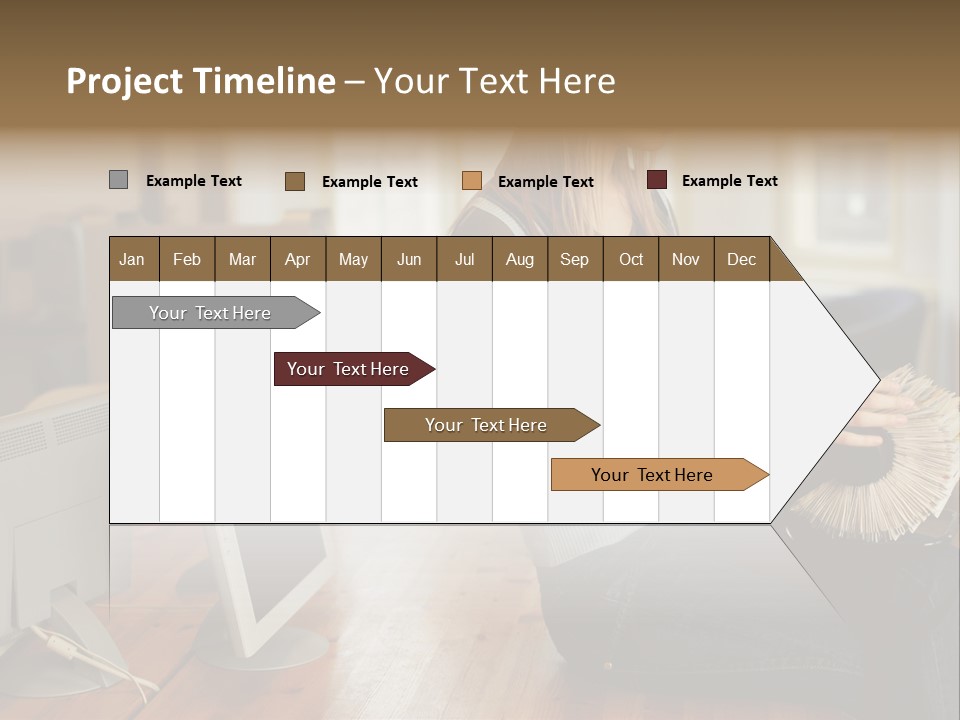 Project Timeline – Your Text Here

Example Text Example Text Example Text Example Text

| Jan | Feb | Mar | Apr | May | Jun | Jul | Aug | Sep | Oct | Nov | Dec |
|---|---|---|---|---|---|---|---|---|---|---|---|

Your Text Here

Your Text Here

Your Text Here

Your Text Here